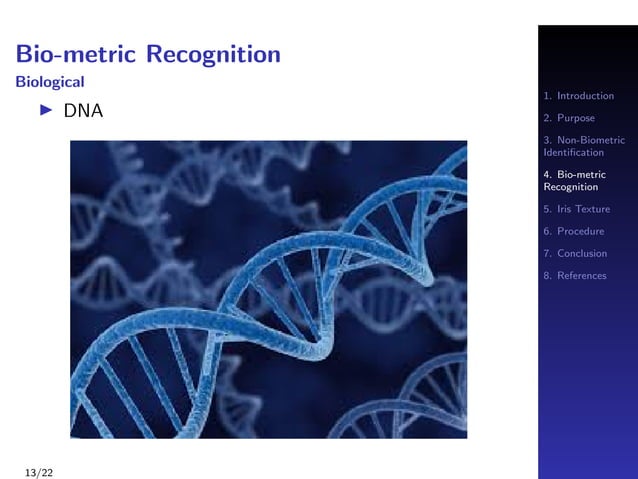 Bio-metric Recognition
Biological

▶ DNA

13/22

1. Introduction
2. Purpose
3. Non-Biometric Identification
4. Bio-metric Recognition
5. Iris Texture
6. Procedure
7. Conclusion
8. References